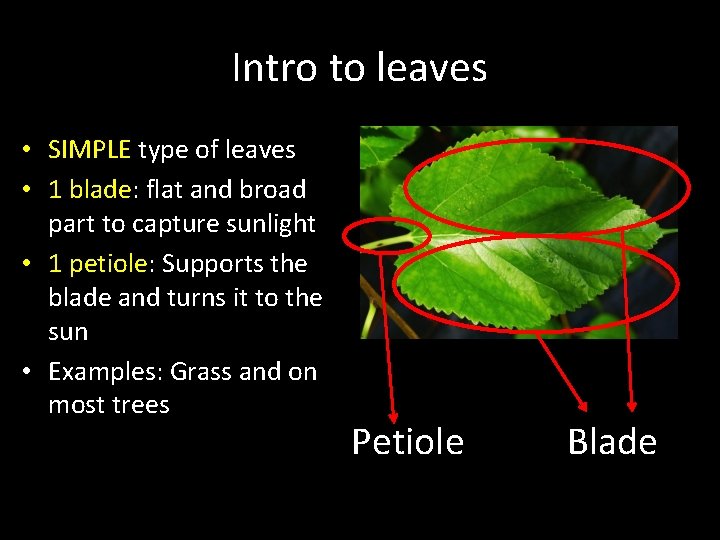 Intro to leaves

• SIMPLE type of leaves
• 1 blade: flat and broad part to capture sunlight
• 1 petiole: Supports the blade and turns it to the sun
• Examples: Grass and on most trees

Petiole

Blade